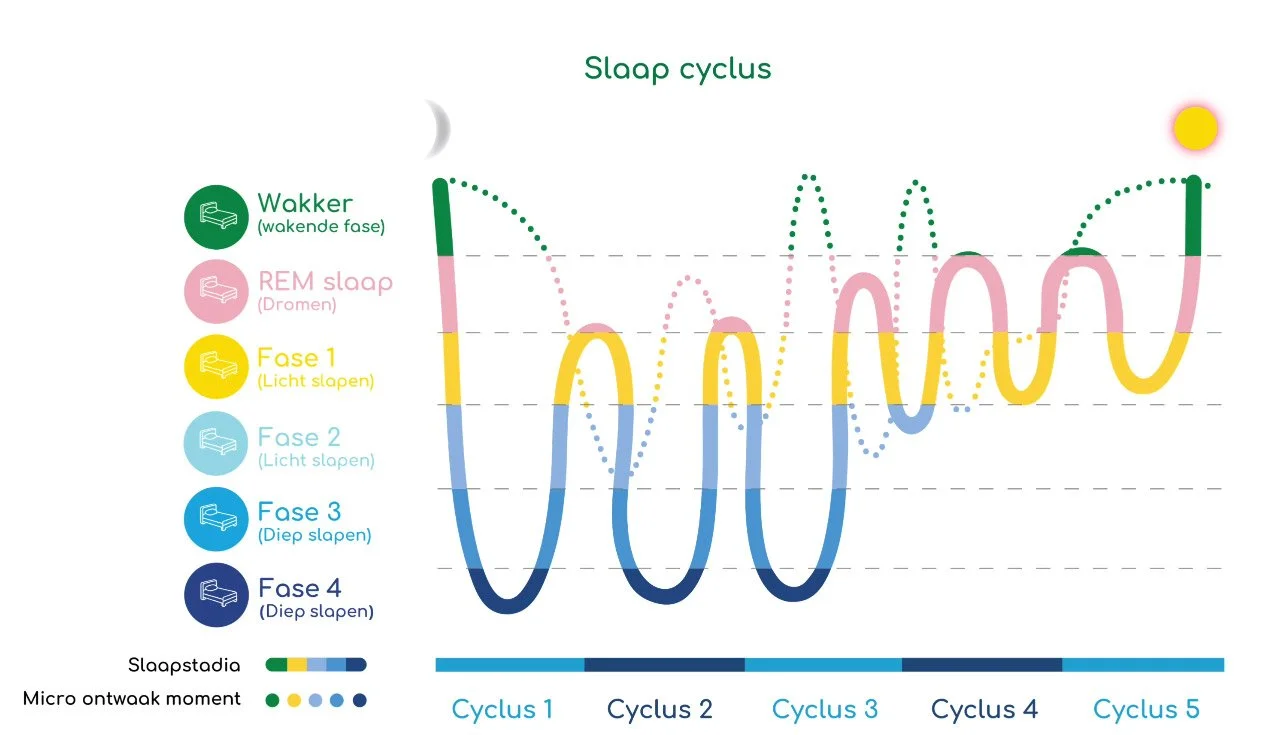 Slaap cyclus

Wakker
(wakende fase)

REM slaap
(Dromen)

Fase 1
(Licht slapen)

Fase 2
(Licht slapen)

Fase 3
(Diep slapen)

Fase 4
(Diep slapen)

Slaapstadia

Micro ontwaak moment

Cyclus 1 Cyclus 2 Cyclus 3 Cyclus 4 Cyclus 5